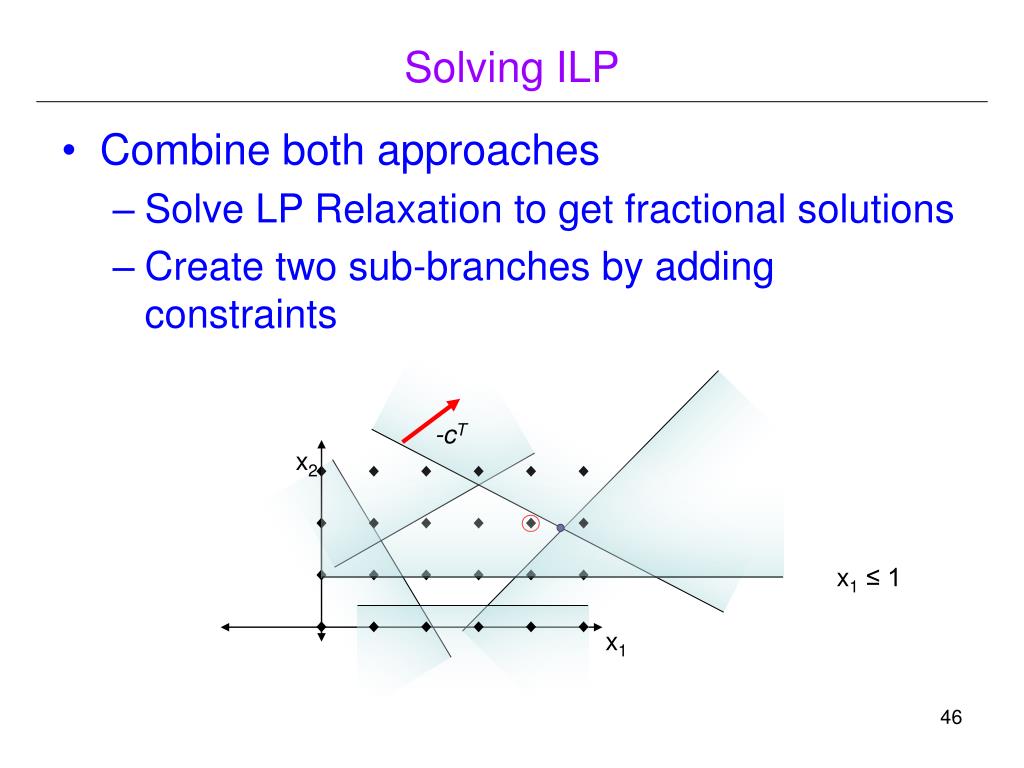 Solving ILP

• Combine both approaches
– Solve LP Relaxation to get fractional solutions
– Create two sub-branches by adding constraints

$-c^T$

$x_2$

$x_1 \leq 1$

$x_1$

46